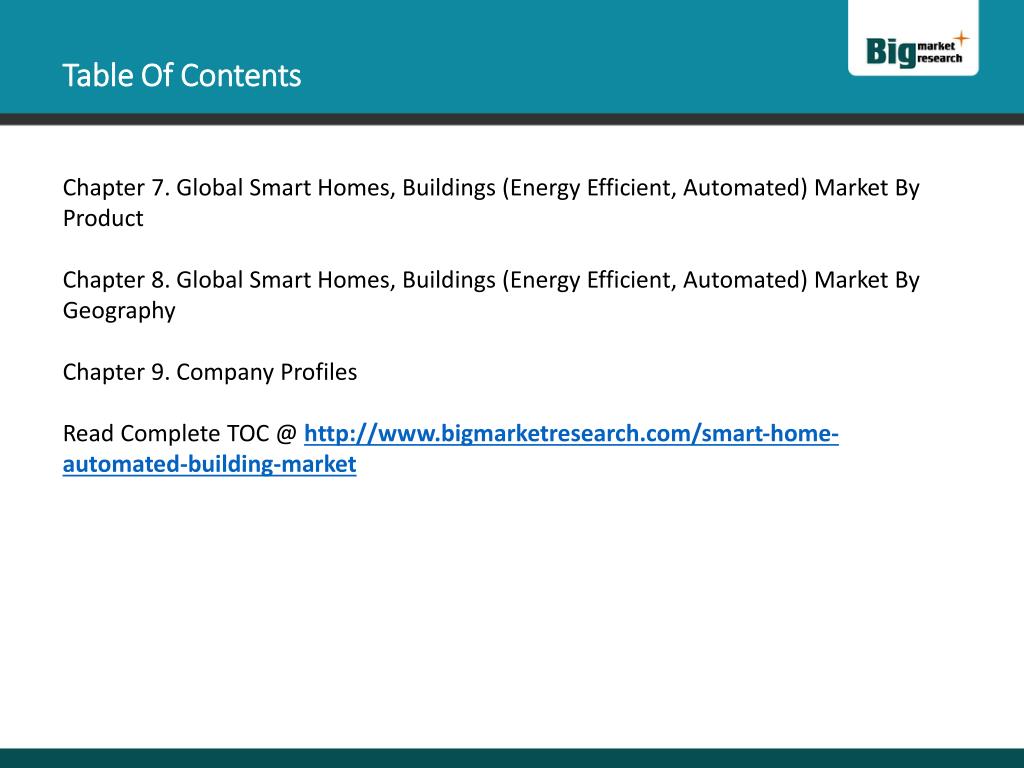 Table Of Contents

Big market research

Chapter 7. Global Smart Homes, Buildings (Energy Efficient, Automated) Market By Product

Chapter 8. Global Smart Homes, Buildings (Energy Efficient, Automated) Market By Geography

Chapter 9. Company Profiles

Read Complete TOC @ http://www.bigmarketresearch.com/smart-home-automated-building-market